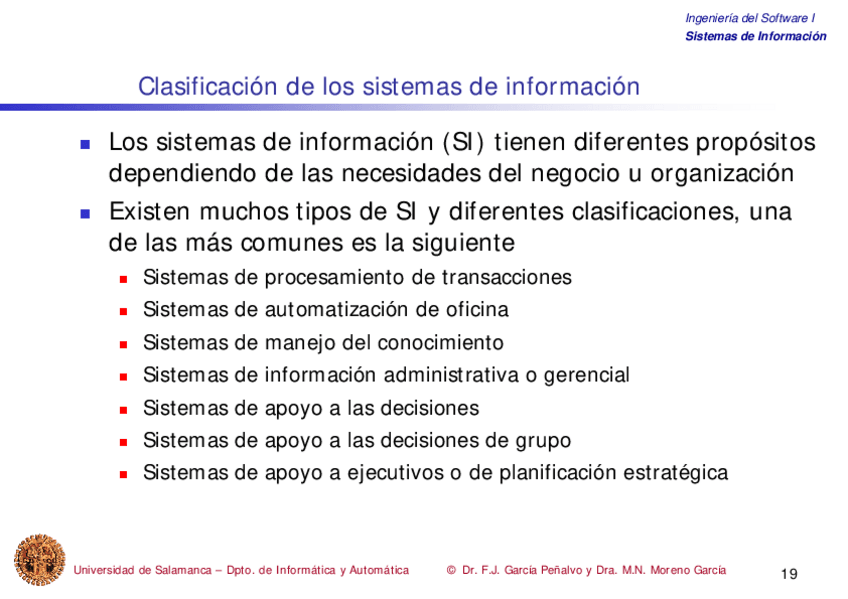 Ingeniería del Software I
Sistemas de Información

Clasificación de los sistemas de información

- Los sistemas de información (SI) tienen diferentes propósitos dependiendo de las necesidades del negocio u organización
- Existen muchos tipos de SI y diferentes clasificaciones, una de las más comunes es la siguiente
  - Sistemas de procesamiento de transacciones
  - Sistemas de automatización de oficina
  - Sistemas de manejo del conocimiento
  - Sistemas de información administrativa o gerencial
  - Sistemas de apoyo a las decisiones
  - Sistemas de apoyo a las decisiones de grupo
  - Sistemas de apoyo a ejecutivos o de planificación estratégica

Universidad de Salamanca – Dpto. de Informática y Automática © Dr. F.J. García Peñalvo y Dra. M.N. Moreno García 19